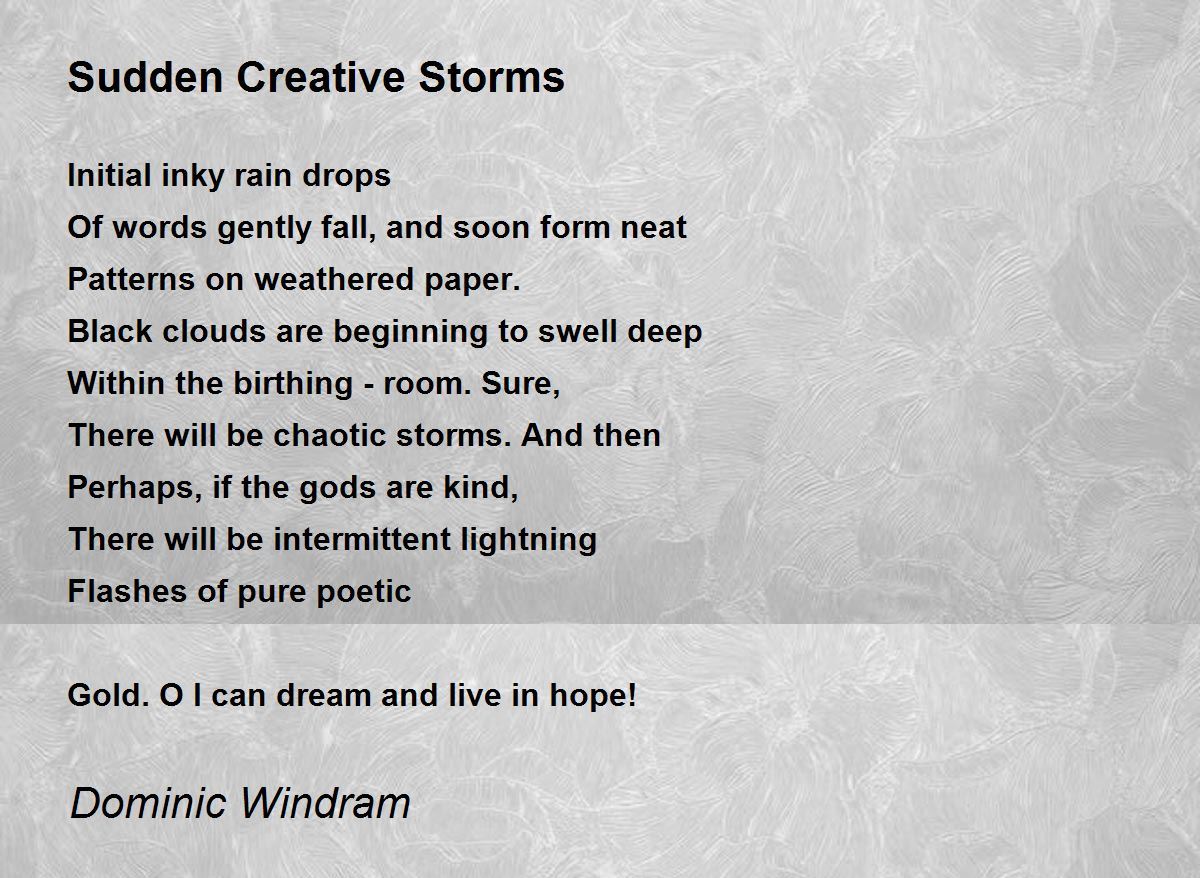 Sudden Creative Storms

Initial inky rain drops
Of words gently fall, and soon form neat
Patterns on weathered paper.
Black clouds are beginning to swell deep
Within the birthing - room. Sure,
There will be chaotic storms. And then
Perhaps, if the gods are kind,
There will be intermittent lightning
Flashes of pure poetic

Gold. O I can dream and live in hope!

Dominic Windram